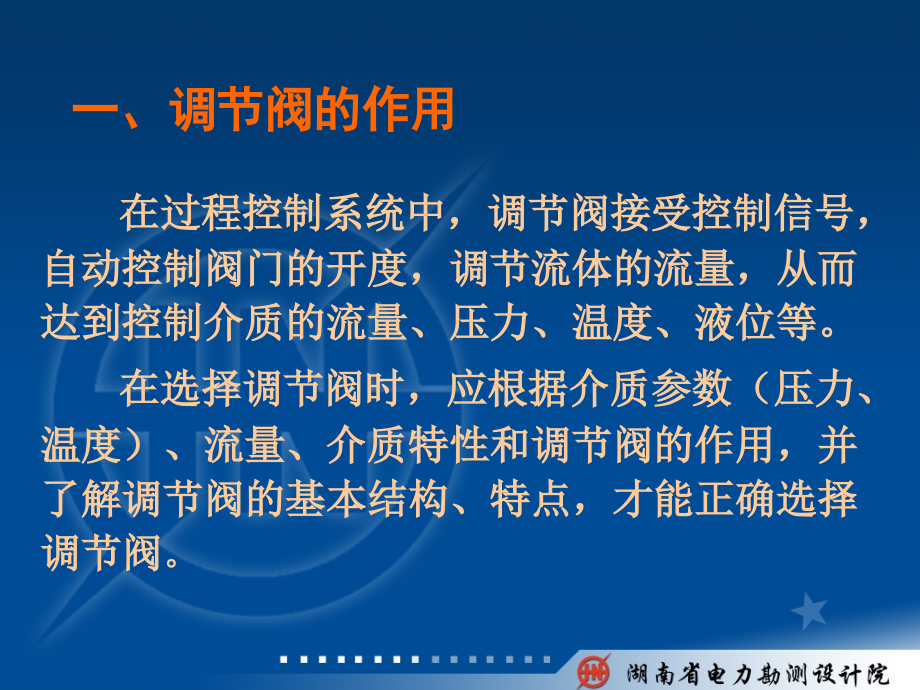 一、调节阀的作用

在过程控制系统中，调节阀接受控制信号，自动控制阀门的开度，调节流体的流量，从而达到控制介质的流量、压力、温度、液位等。

在选择调节阀时，应根据介质参数（压力、温度）、流量、介质特性和调节阀的作用，并了解调节阀的基本结构、特点，才能正确选择调节阀。

湖南省电力勘测设计院